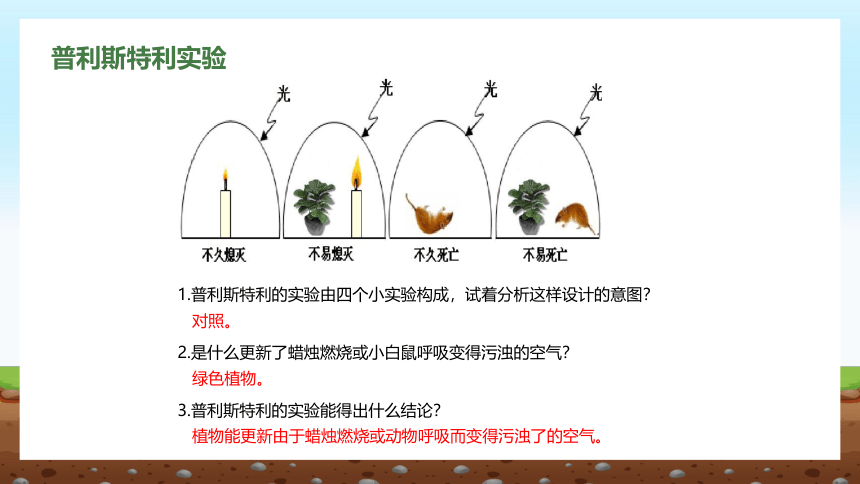 普利斯特利实验

光 光 光 光

不久熄灭 不易熄灭 不久死亡 不易死亡

1.普利斯特利的实验由四个小实验构成，试着分析这样设计的意图？
对照。

2.是什么更新了蜡烛燃烧或小白鼠呼吸变得污浊的空气？
绿色植物。

3.普利斯特利的实验能得出什么结论？
植物能更新由于蜡烛燃烧或动物呼吸而变得污浊了的空气。